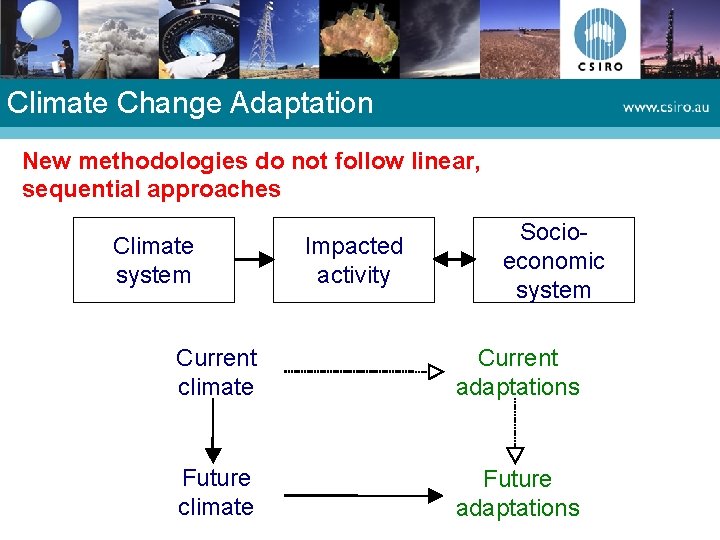 CSIRO

Climate Change Adaptation

www.csiro.au

New methodologies do not follow linear, sequential approaches

Climate system

Impacted activity

Socio-economic system

Current climate

Current adaptations

Future climate

Future adaptations